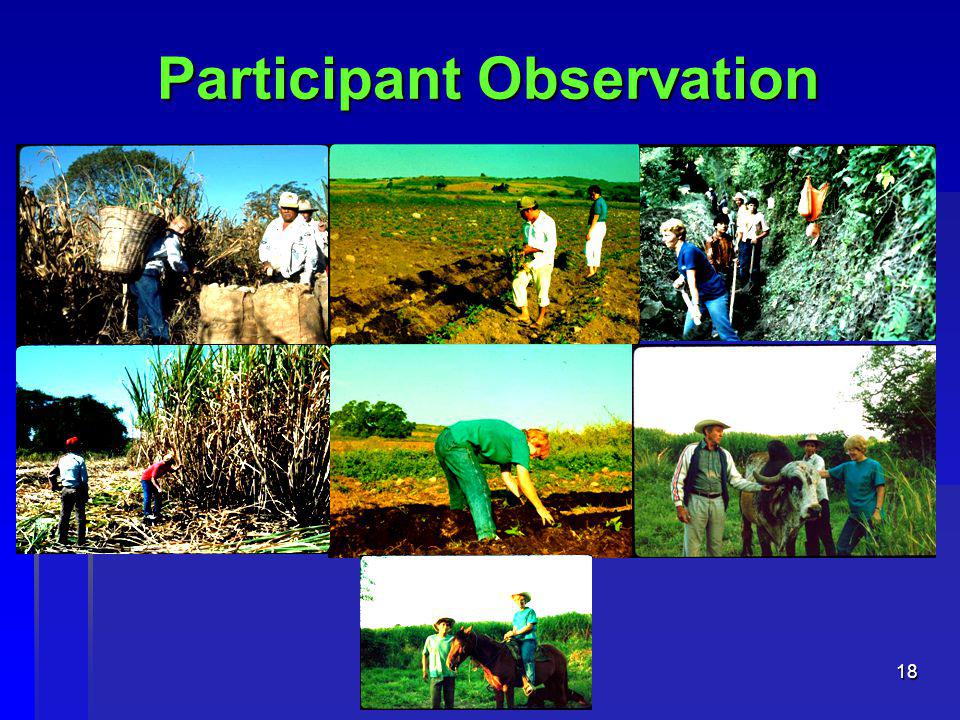 Participant Observation

18